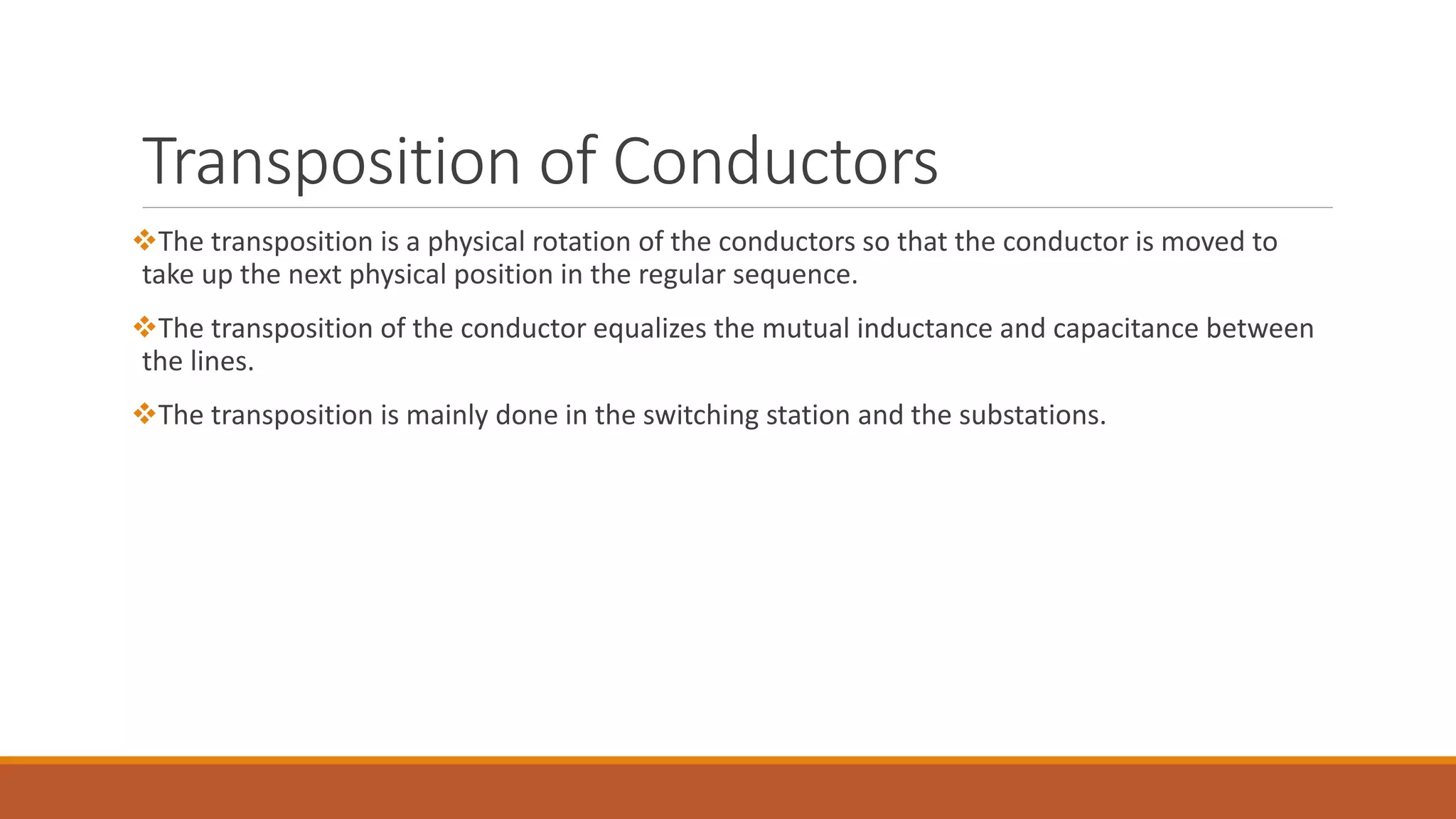 Transposition of Conductors

❖The transposition is a physical rotation of the conductors so that the conductor is moved to take up the next physical position in the regular sequence.

❖The transposition of the conductor equalizes the mutual inductance and capacitance between the lines.

❖The transposition is mainly done in the switching station and the substations.